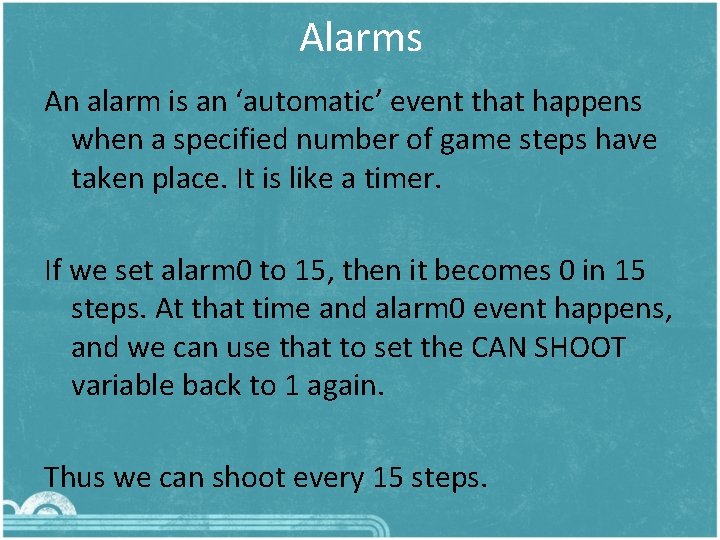 Alarms

An alarm is an ‘automatic’ event that happens when a specified number of game steps have taken place. It is like a timer.

If we set alarm0 to 15, then it becomes 0 in 15 steps. At that time and alarm0 event happens, and we can use that to set the CAN SHOOT variable back to 1 again.

Thus we can shoot every 15 steps.